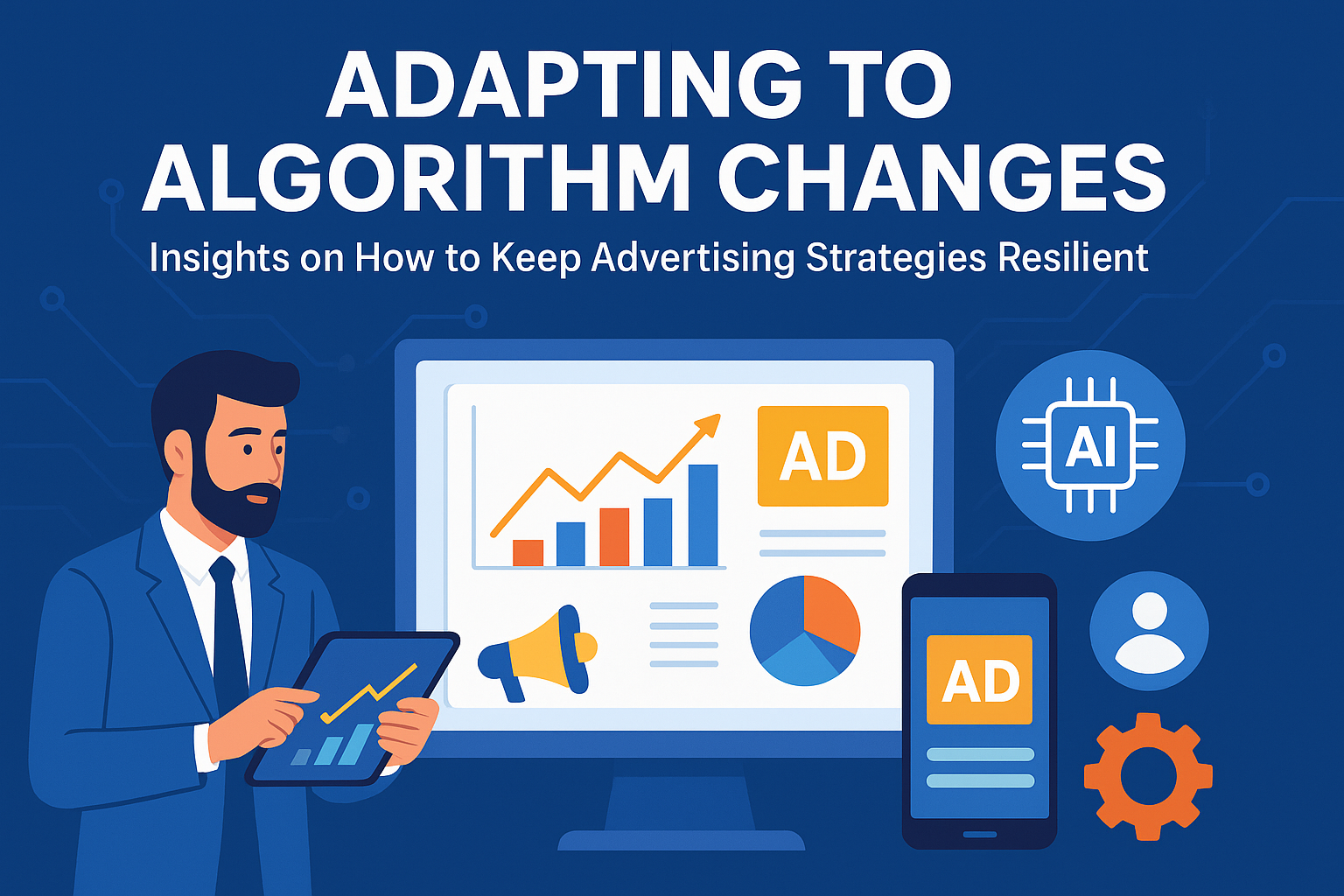 ADAPTING TO ALGORITHM CHANGES

Insights on How to Keep Advertising Strategies Resilient

AD

AI

AD